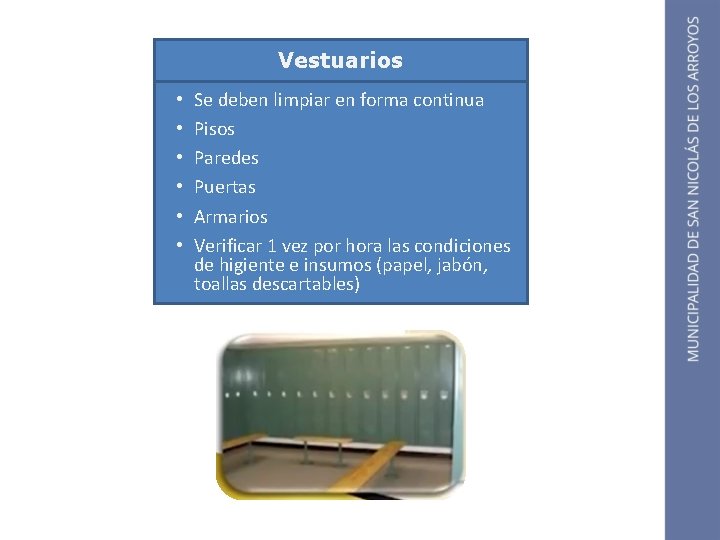 Vestuarios

• Se deben limpiar en forma continua
• Pisos
• Paredes
• Puertas
• Armarios
• Verificar 1 vez por hora las condiciones de higiente e insumos (papel, jabón, toallas descartables)

MUNICIPALIDAD DE SAN NICOLÁS DE LOS ARROYOS